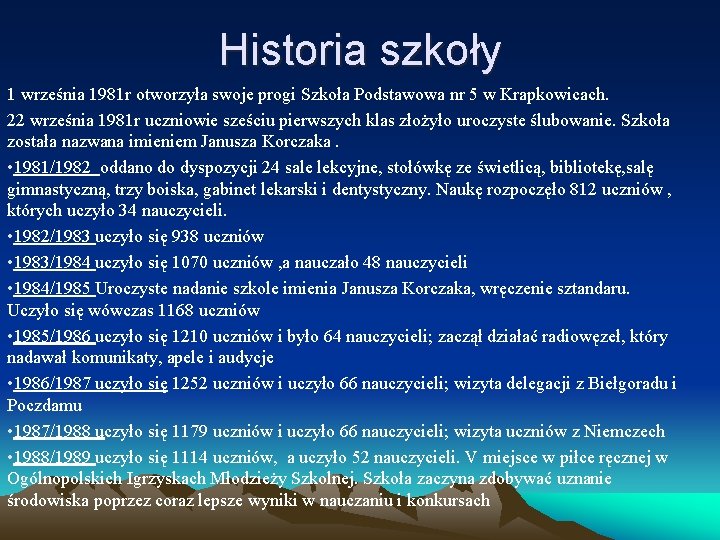 Historia szkoły

1 września 1981r otworzyła swoje progi Szkoła Podstawowa nr 5 w Krapkowicach.

22 września 1981r uczniowie sześciu pierwszych klas złożyło uroczyste ślubowanie. Szkoła została nazwana imieniem Janusza Korczaka .

•1981/1982 oddano do dyspozycji 24 sale lekcyjne, stołówkę ze świetlicą, bibliotekę,salę gimnastyczną, trzy boiska, gabinet lekarski i dentystyczny. Naukę rozpoczęło 812 uczniów , których uczyło 34 nauczycieli.

•1982/1983 uczyło się 938 uczniów

•1983/1984 uczyło się 1070 uczniów ,a nauczało 48 nauczycieli

•1984/1985 Uroczyste nadanie szkole imienia Janusza Korczaka, wręczenie sztandaru. Uczyło się wówczas 1168 uczniów

•1985/1986 uczyło się 1210 uczniów i było 64 nauczycieli; zaczął działać radiowęzeł, który nadawał komunikaty, apele i audycje

•1986/1987 uczyło się 1252 uczniów i uczyło 66 nauczycieli; wizyta delegacji z Biełgoradu i Poczdamu

•1987/1988 uczyło się 1179 uczniów i uczyło 66 nauczycieli; wizyta uczniów z Niemczech

•1988/1989 uczyło się 1114 uczniów, a uczyło 52 nauczycieli. V miejsce w piłce ręcznej w Ogólnopolskich Igrzyskach Młodzieży Szkolnej. Szkoła zaczyna zdobywać uznanie środowiska poprzez coraz lepsze wyniki w nauczaniu i konkursach